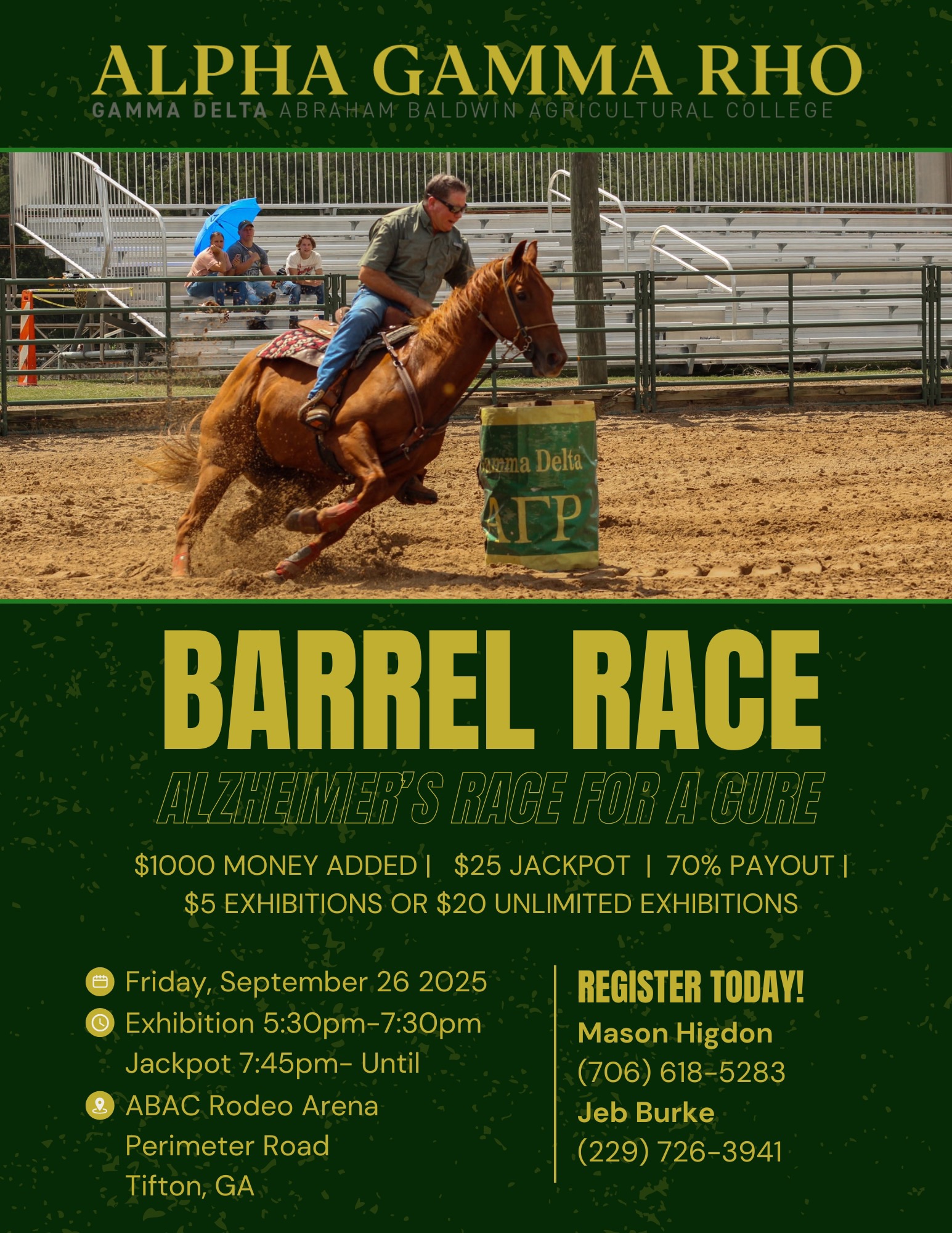 ALPHA GAMMA RHO
GAMMA DELTA ABRAHAM BALDWIN AGRICULTURAL COLLEGE

amma Delta
ΑΓΡ

BARREL RACE
ALZHEIMER'S RACE FOR A CURE

$1000 MONEY ADDED | $25 JACKPOT | 70% PAYOUT | $5 EXHIBITIONS OR $20 UNLIMITED EXHIBITIONS

Friday, September 26 2025
Exhibition 5:30pm-7:30pm
Jackpot 7:45pm- Until
ABAC Rodeo Arena
Perimeter Road
Tifton, GA

REGISTER TODAY!
Mason Higdon
(706) 618-5283
Jeb Burke
(229) 726-3941